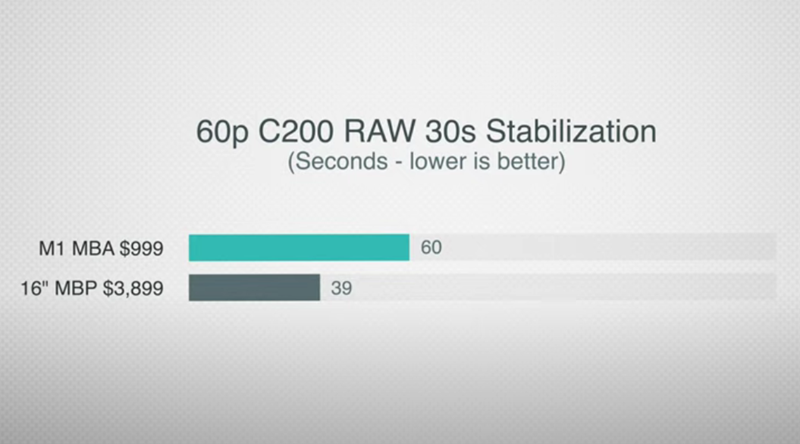 60p C200 RAW 30s Stabilization
(Seconds - lower is better)

M1 MBA $999 60
16" MBP $3,899 39